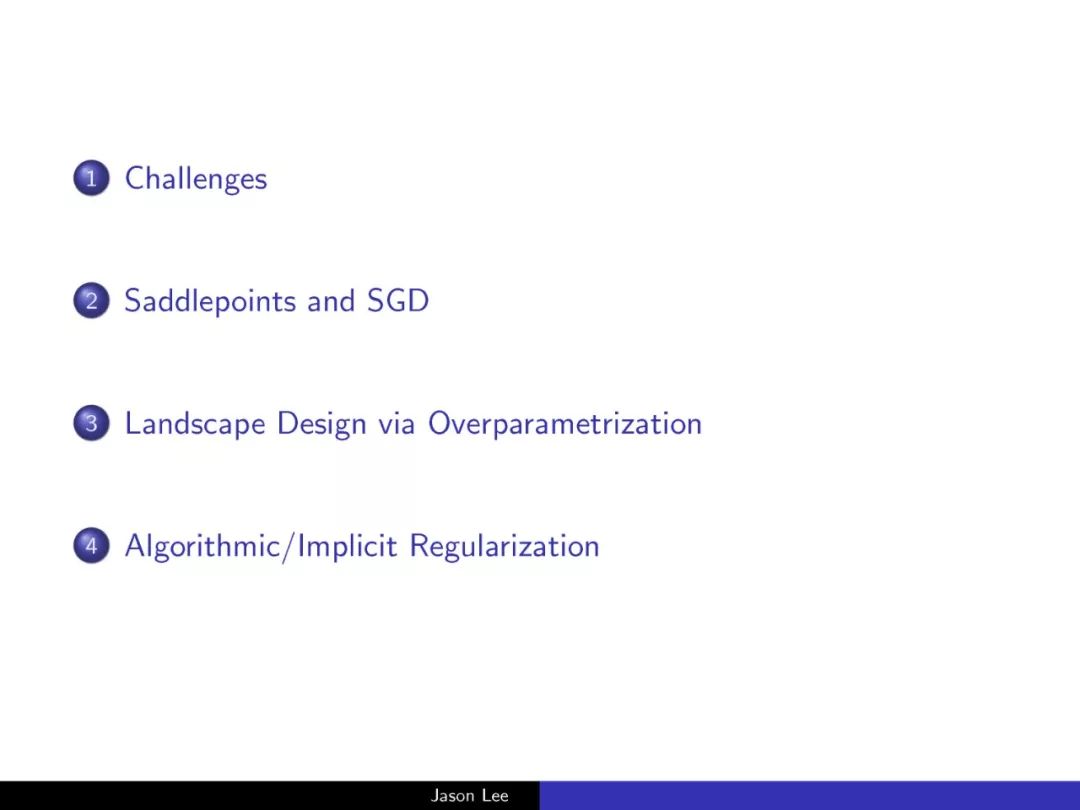 1 Challenges

2 Saddlepoints and SGD

3 Landscape Design via Overparametrization

4 Algorithmic/Implicit Regularization

Jason Lee